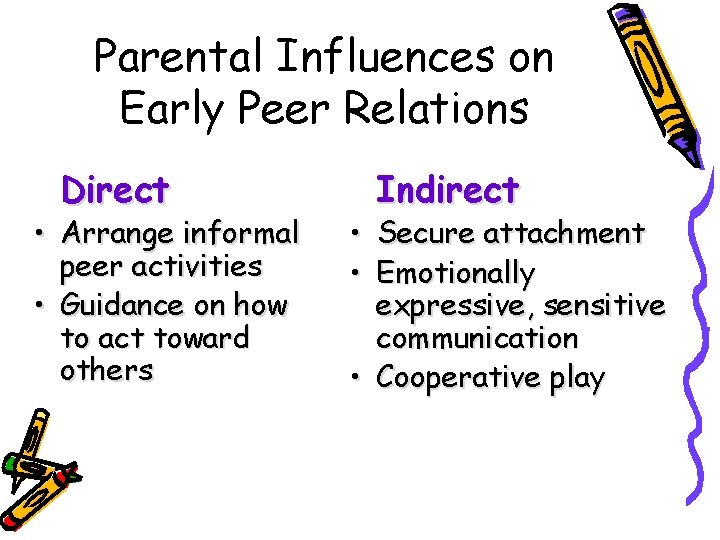 Parental Influences on Early Peer Relations

Direct
• Arrange informal peer activities
• Guidance on how to act toward others

Indirect
• Secure attachment
• Emotionally expressive, sensitive communication
• Cooperative play